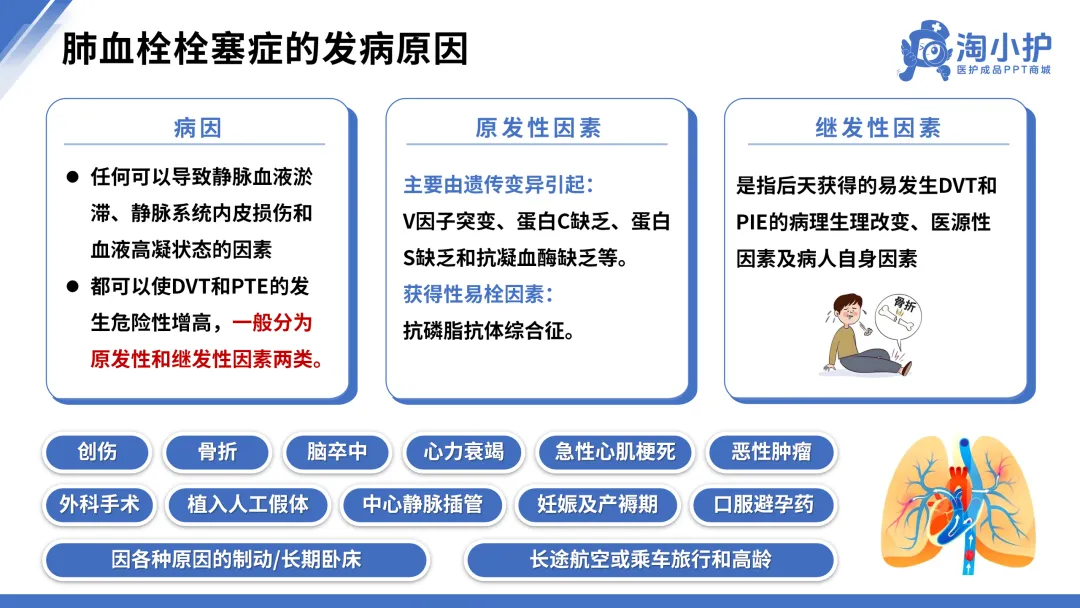 肺血栓栓塞症的发病原因

淘小护
医护成品PPT商城

病因

● 任何可以导致静脉血液淤滞、静脉系统内皮损伤和血液高凝状态的因素

● 都可以使DVT和PTE的发生危险性增高，一般分为原发性和继发性因素两类。

原发性因素

主要由遗传变异引起：

V因子突变、蛋白C缺乏、蛋白S缺乏和抗凝血酶缺乏等。

获得性易栓因素：

抗磷脂抗体综合征。

继发性因素

是指后天获得的易发生DVT和PIE的病理生理改变、医源性因素及病人自身因素

骨折

创伤
骨折
脑卒中
心力衰竭
急性心肌梗死
恶性肿瘤
外科手术
植入人工假体
中心静脉插管
妊娠及产褥期
口服避孕药
因各种原因的制动/长期卧床
长途航空或乘车旅行和高龄